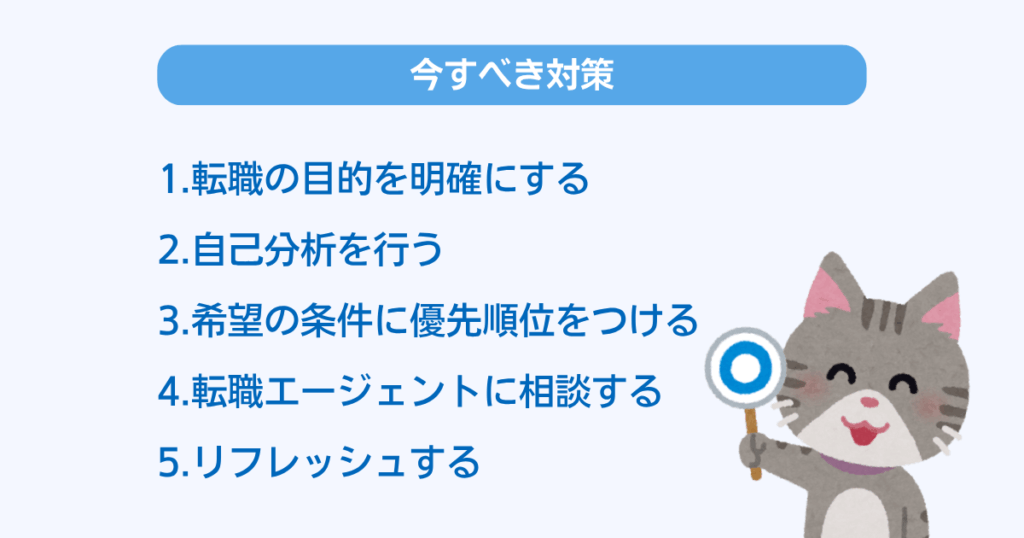 今すべき対策

1.転職の目的を明確にする

2.自己分析を行う

3.希望の条件に優先順位をつける

4.転職エージェントに相談する

5.リフレッシュする